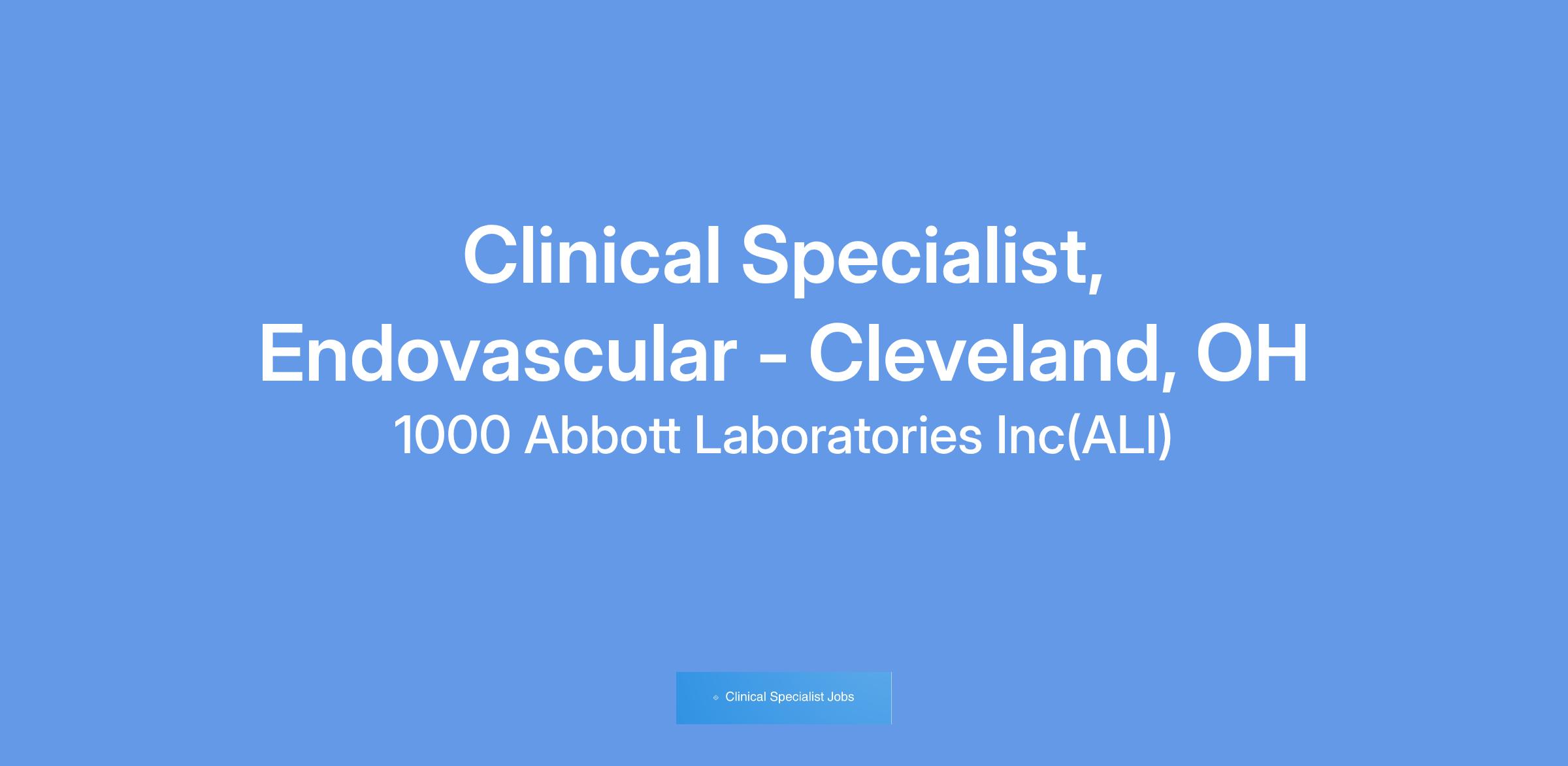 Clinical Specialist, Endovascular - Cleveland, OH

1000 Abbott Laboratories Inc(ALI)

Clinical Specialist Jobs